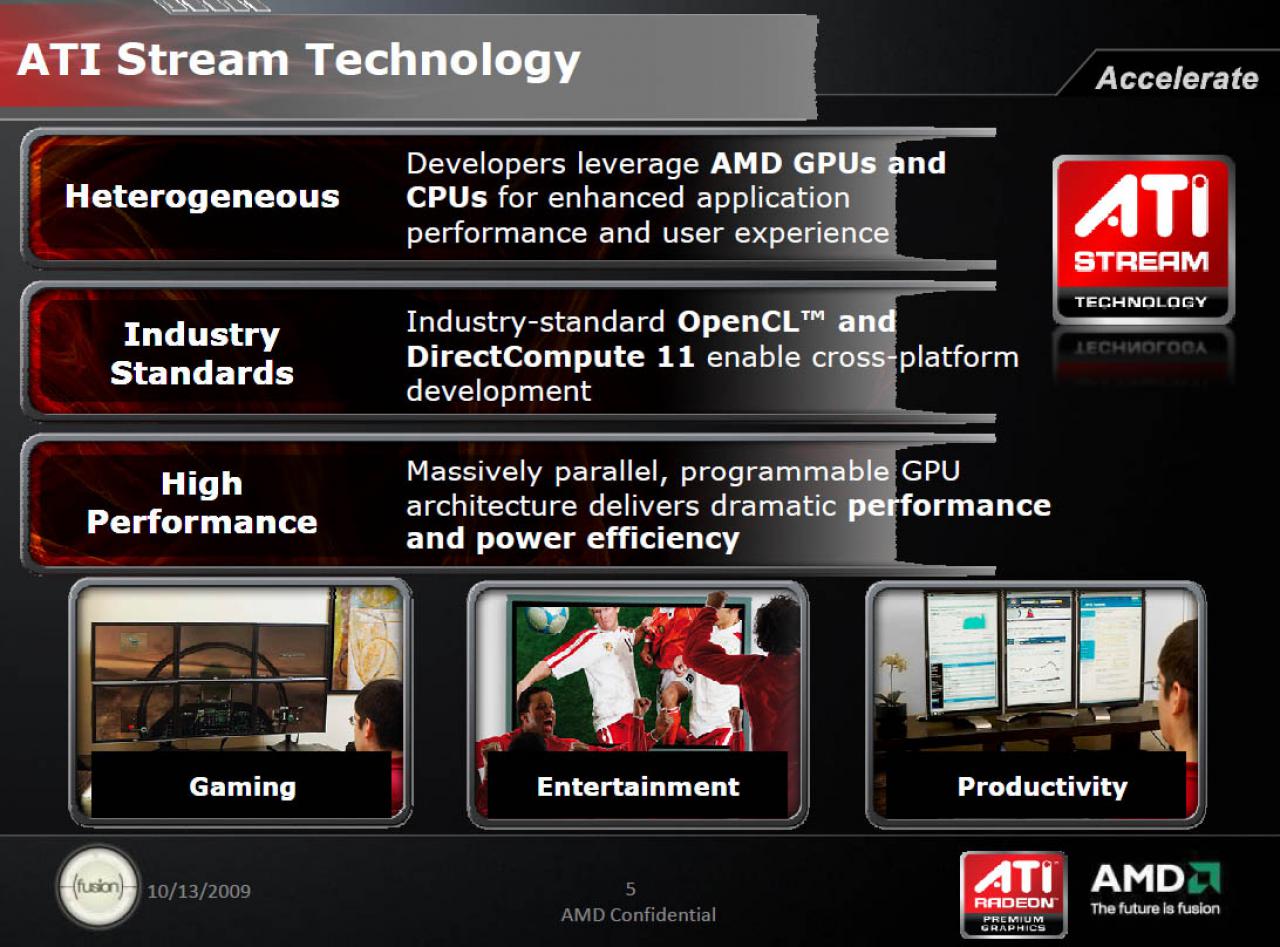 ATI Stream Technology

Accelerate

Heterogeneous

Developers leverage AMD GPUs and CPUs for enhanced application performance and user experience

ATI STREAM TECHNOLOGY

Industry Standards

Industry-standard OpenCL™ and DirectCompute 11 enable cross-platform development

High Performance

Massively parallel, programmable GPU architecture delivers dramatic performance and power efficiency

Gaming

Entertainment

Productivity

fusion

10/13/2009

5

AMD Confidential

ATI RADEON PREMIUM GRAPHICS

AMD

The future is fusion